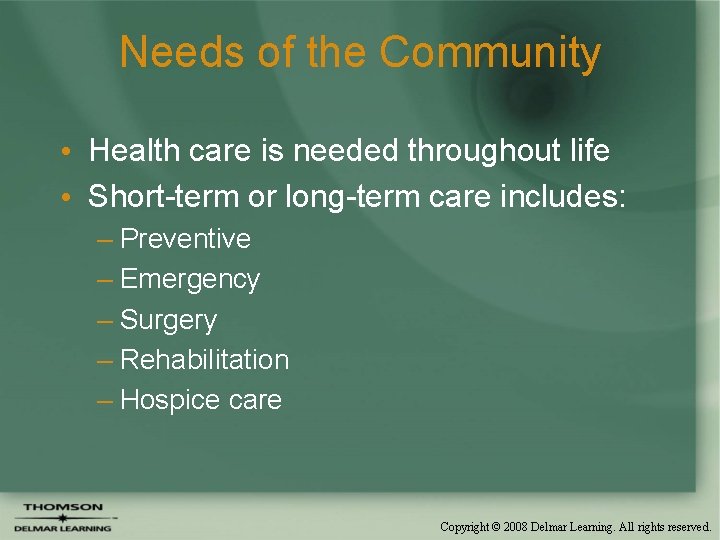 Needs of the Community

• Health care is needed throughout life
• Short-term or long-term care includes:
– Preventive
– Emergency
– Surgery
– Rehabilitation
– Hospice care

THOMSON
DELMAR LEARNING

Copyright © 2008 Delmar Learning. All rights reserved.